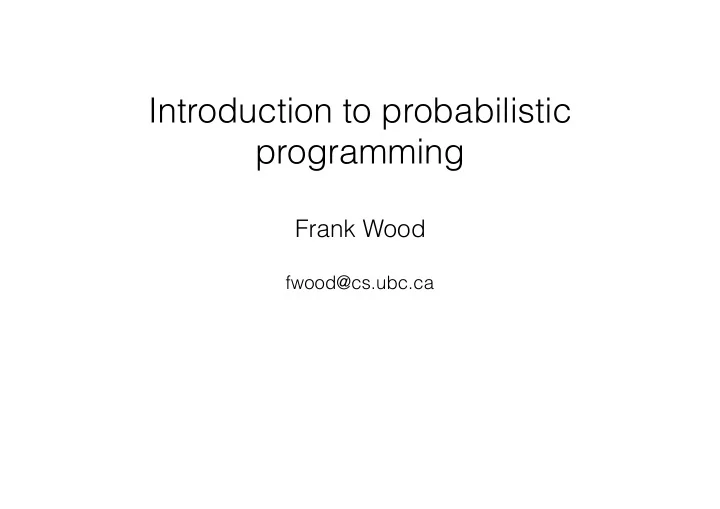 Introduction to probabilistic programming

Frank Wood

fwood@cs.ubc.ca